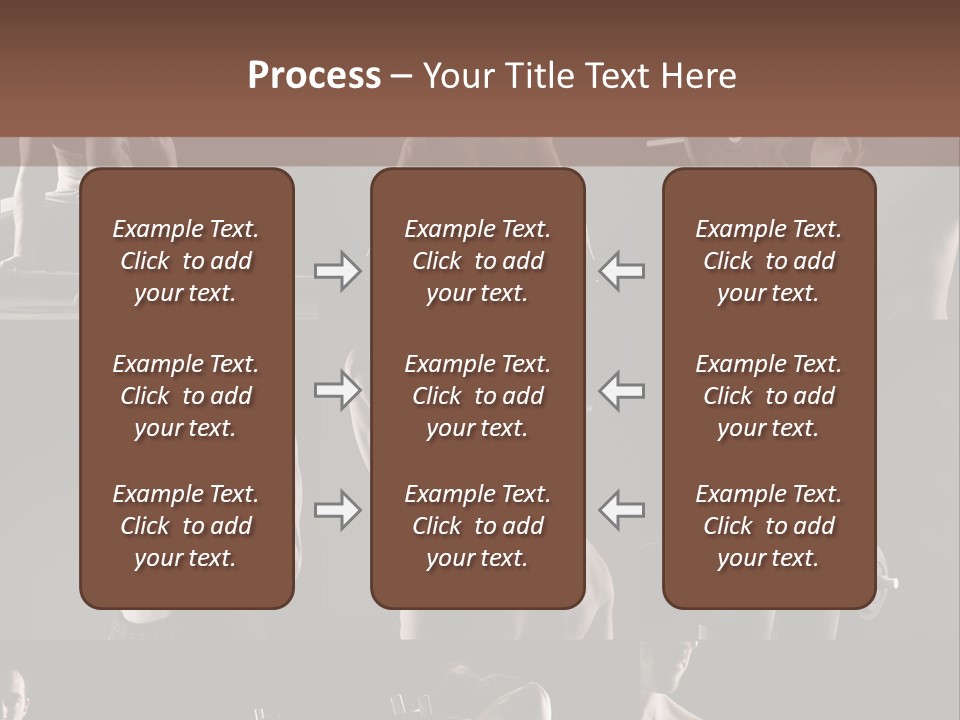 Process – Your Title Text Here

Example Text. Click to add your text.

Example Text. Click to add your text.

Example Text. Click to add your text.

Example Text. Click to add your text.

Example Text. Click to add your text.

Example Text. Click to add your text.

Example Text. Click to add your text.

Example Text. Click to add your text.

Example Text. Click to add your text.